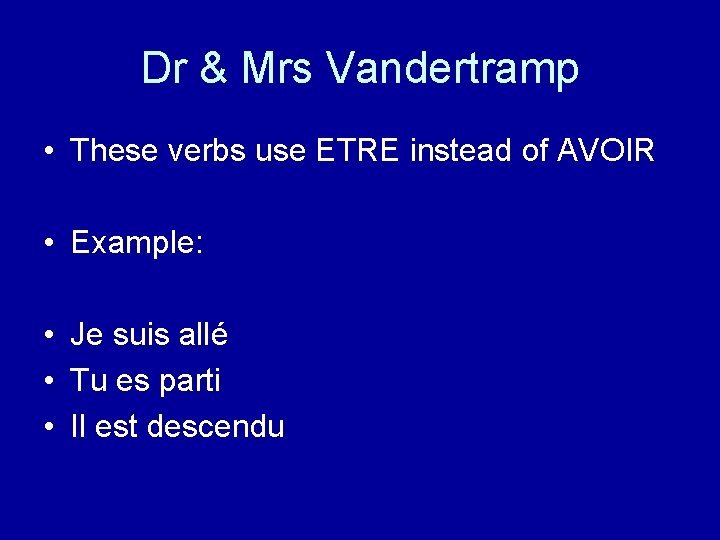 Dr & Mrs Vandertramp

• These verbs use ETRE instead of AVOIR

• Example:

• Je suis allé
• Tu es parti
• Il est descendu